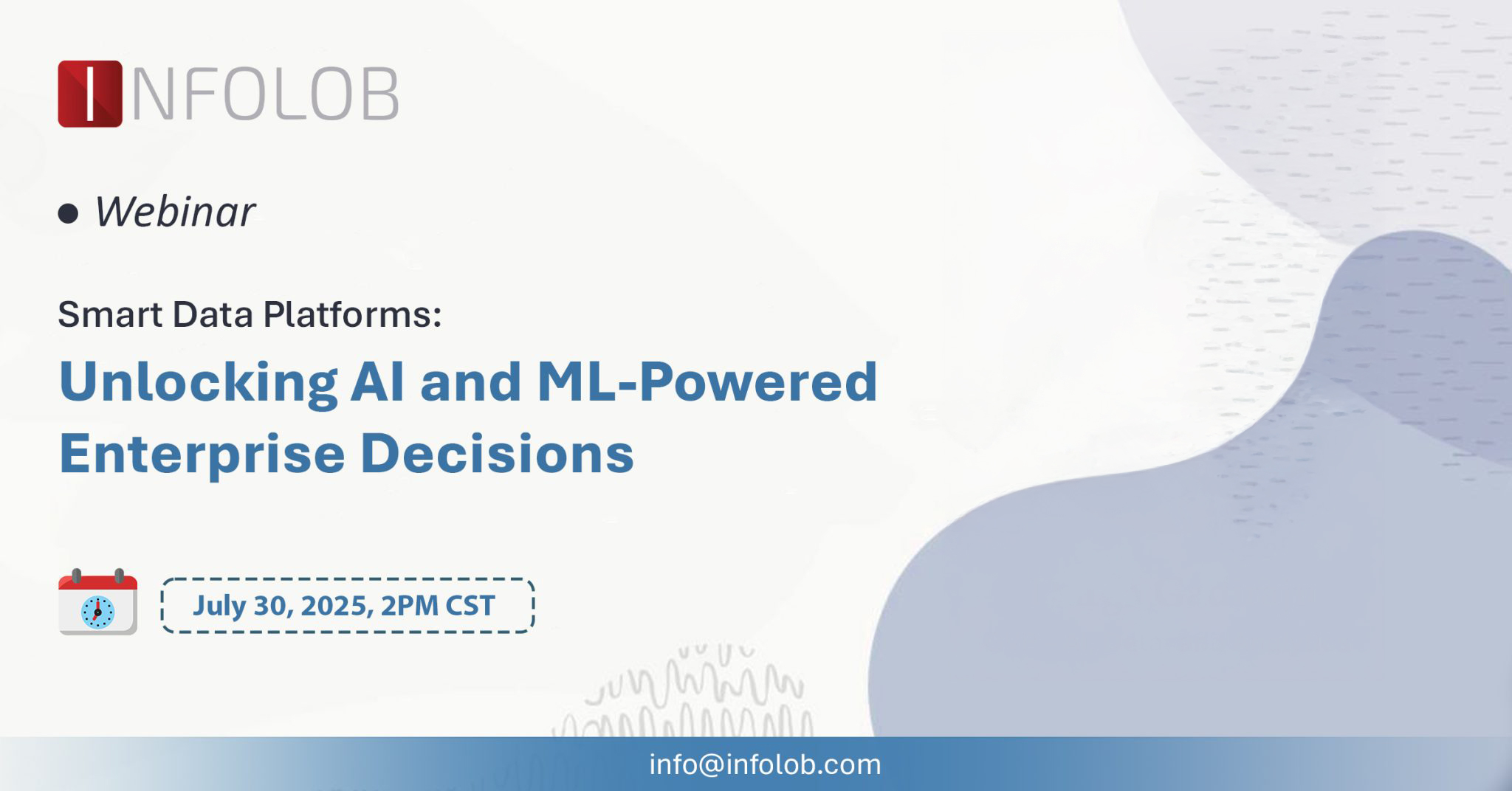 INFOLOB

Webinar

Smart Data Platforms:

Unlocking AI and ML-Powered Enterprise Decisions

July 30, 2025, 2PM CST

info@infolob.com